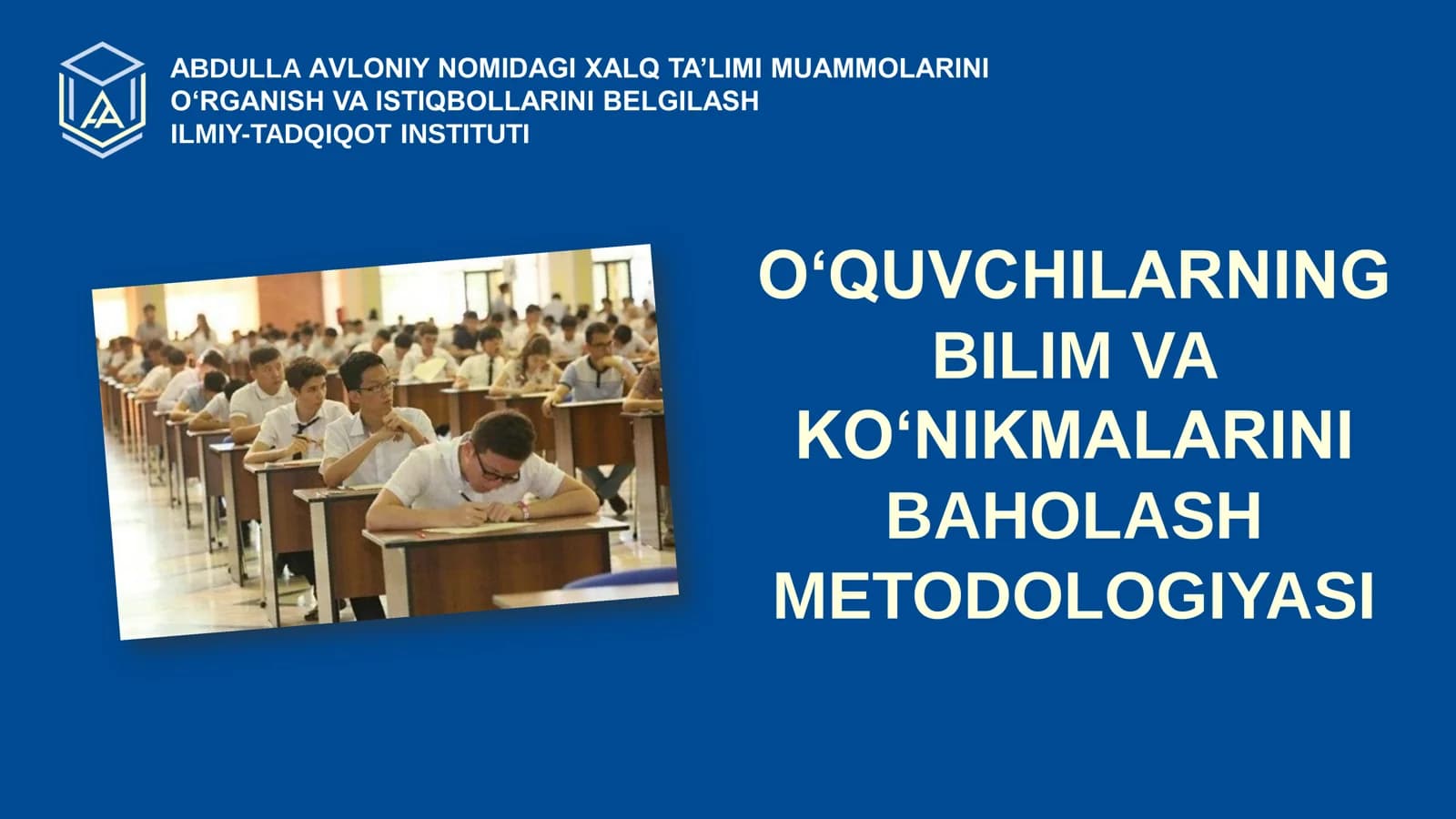 ABDULLA AVLONIY NOMIDAGI XALQ TA’LIMI MUAMMOLARINI O‘RGANISH VA ISTIQBOLLARINI BELGILASH ILMIY-TADQIQOT INSTITUTI

O‘QUVCHILARNING BILIM VA KO‘NIKMALARINI BAHOLASH METODOLOGIYASI